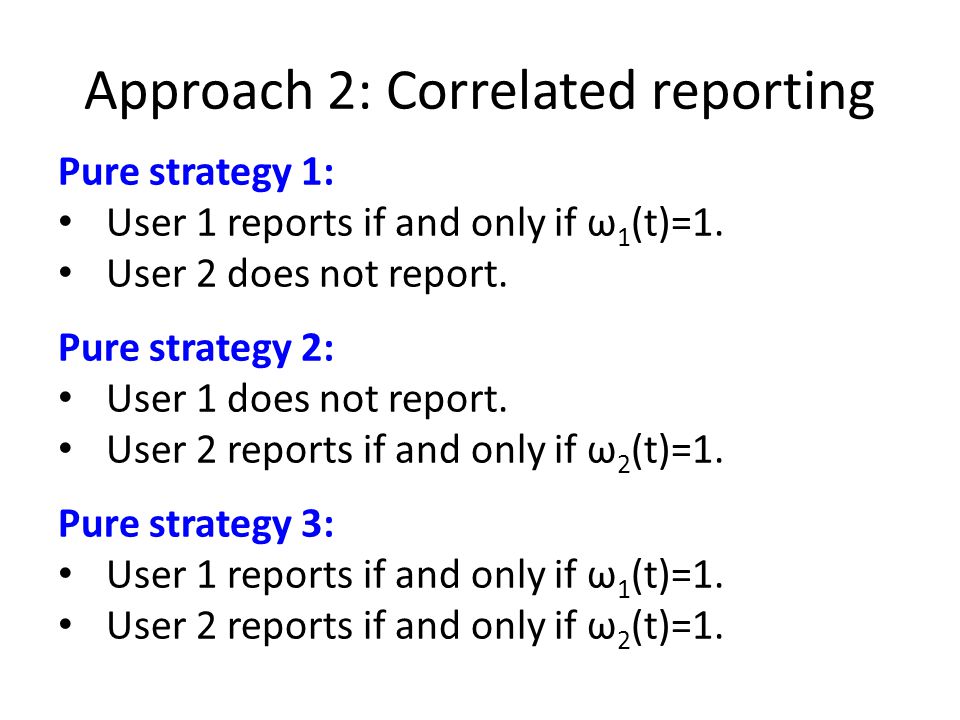 Approach 2: Correlated reporting

Pure strategy 1:
• User 1 reports if and only if $\omega_1(t)=1$.
• User 2 does not report.

Pure strategy 2:
• User 1 does not report.
• User 2 reports if and only if $\omega_2(t)=1$.

Pure strategy 3:
• User 1 reports if and only if $\omega_1(t)=1$.
• User 2 reports if and only if $\omega_2(t)=1$.